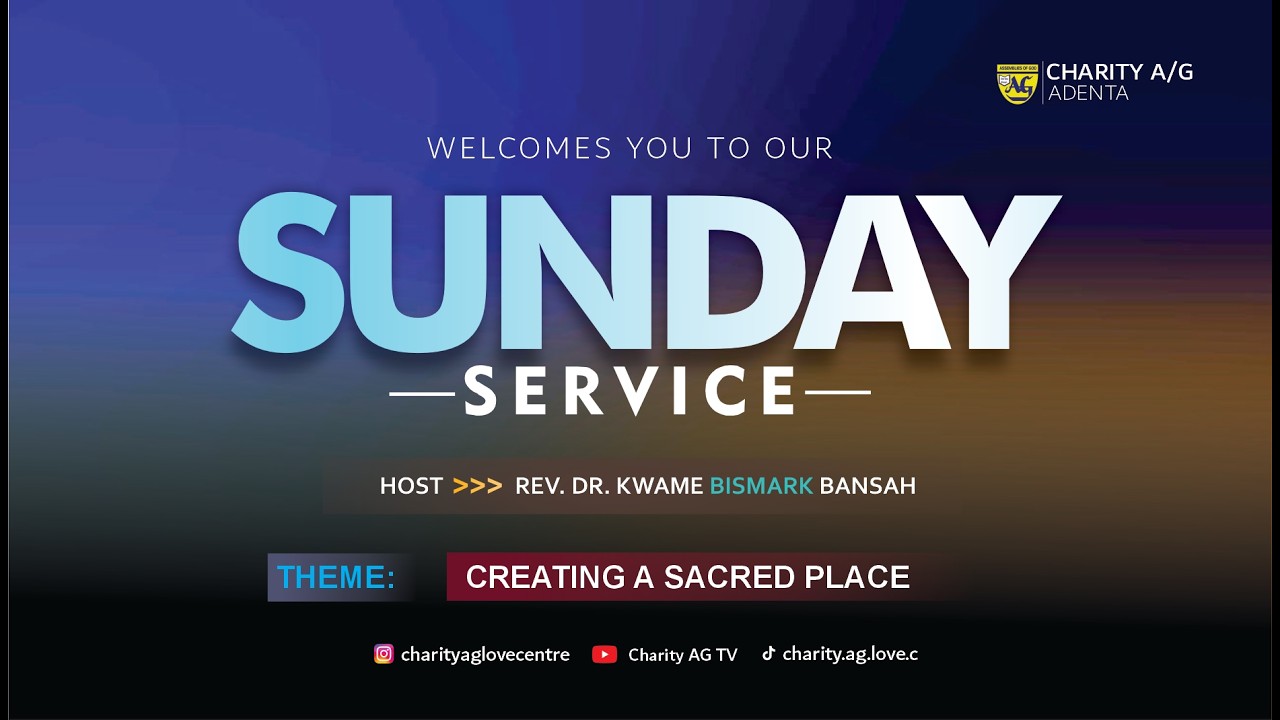 ASSEMBLIES OF GOD
AG
CHARITY A/G
ADENTA

WELCOMES YOU TO OUR

SUNDAY

SERVICE

HOST >>> REV. DR. KWAME BISMARK BANSAH

THEME: CREATING A SACRED PLACE

charityaglovecentre Charity AG TV charity.ag.love.c